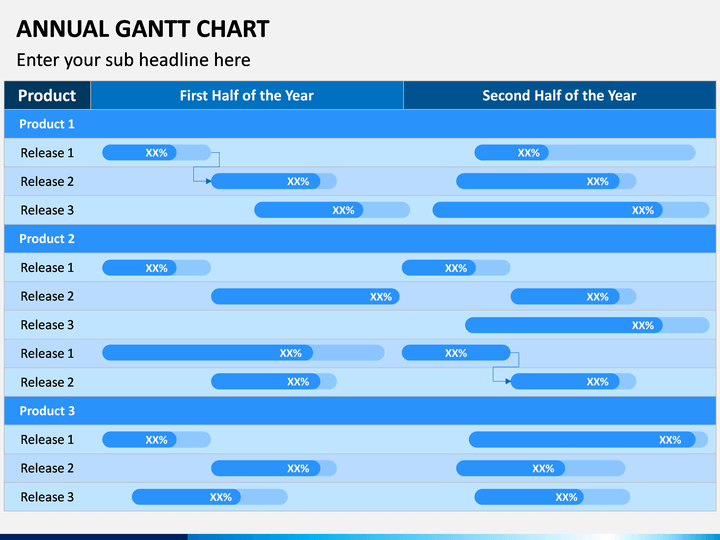 ANNUAL GANTT CHART

Enter your sub headline here

| Product | First Half of the Year | Second Half of the Year |
|---|---|---|
| Product 1 | | |
| Release 1 | XX% | XX% |
| Release 2 | XX% | XX% |
| Release 3 | XX% | XX% |
| Product 2 | | |
| Release 1 | XX% | XX% |
| Release 2 | XX% | XX% |
| Release 3 | | XX% |
| Release 1 | XX% | XX% |
| Release 2 | XX% | XX% |
| Product 3 | | |
| Release 1 | XX% | XX% |
| Release 2 | XX% | XX% |
| Release 3 | XX% | XX% |